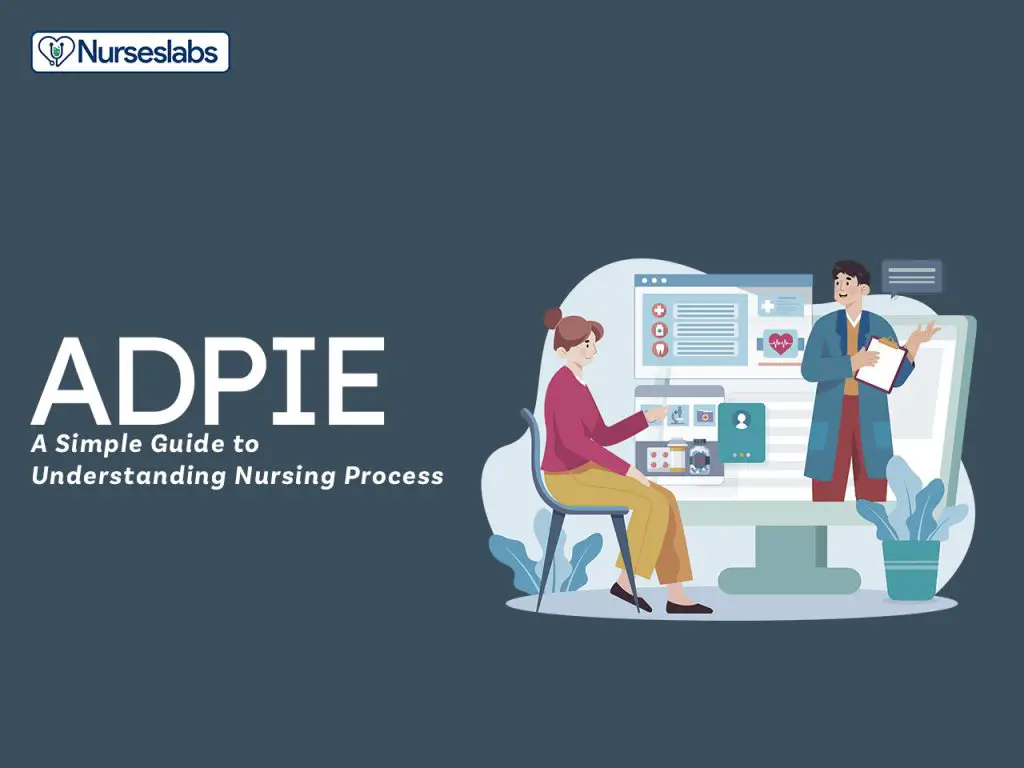 Nurseslabs

ADPIE

A Simple Guide to Understanding Nursing Process